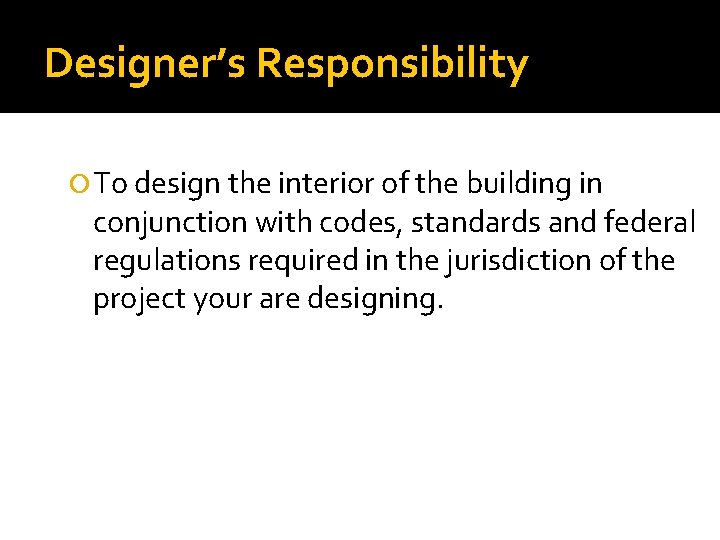 Designer's Responsibility

To design the interior of the building in conjunction with codes, standards and federal regulations required in the jurisdiction of the project your are designing.